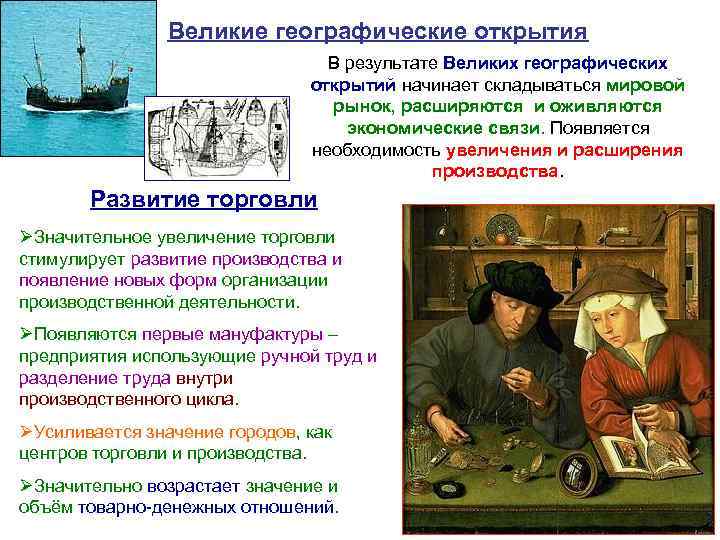 Великие географические открытия

В результате Великих географических открытий начинает складываться мировой рынок, расширяются и оживляются экономические связи. Появляется необходимость увеличения и расширения производства.

Развитие торговли

➢Значительное увеличение торговли стимулирует развитие производства и появление новых форм организации производственной деятельности.

➢Появляются первые мануфактуры – предприятия использующие ручной труд и разделение труда внутри производственного цикла.

➢Усиливается значение городов, как центров торговли и производства.

➢Значительно возрастает значение и объём товарно-денежных отношений.